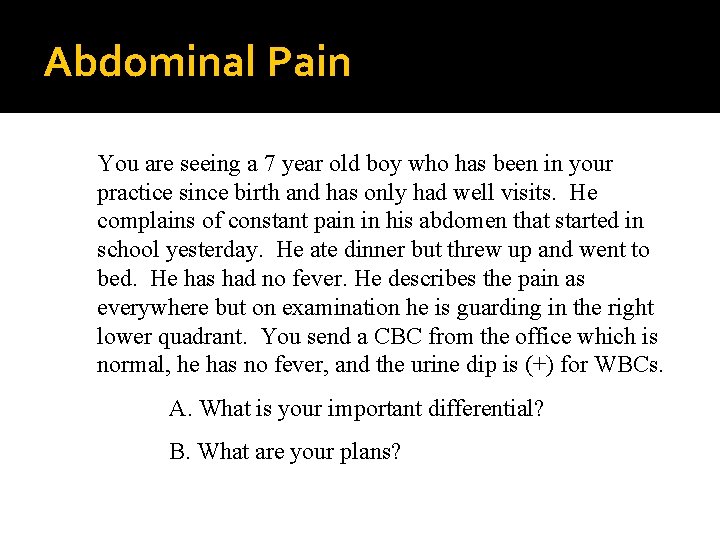 Abdominal Pain

You are seeing a 7 year old boy who has been in your practice since birth and has only had well visits. He complains of constant pain in his abdomen that started in school yesterday. He ate dinner but threw up and went to bed. He has had no fever. He describes the pain as everywhere but on examination he is guarding in the right lower quadrant. You send a CBC from the office which is normal, he has no fever, and the urine dip is (+) for WBCs.

A. What is your important differential?

B. What are your plans?